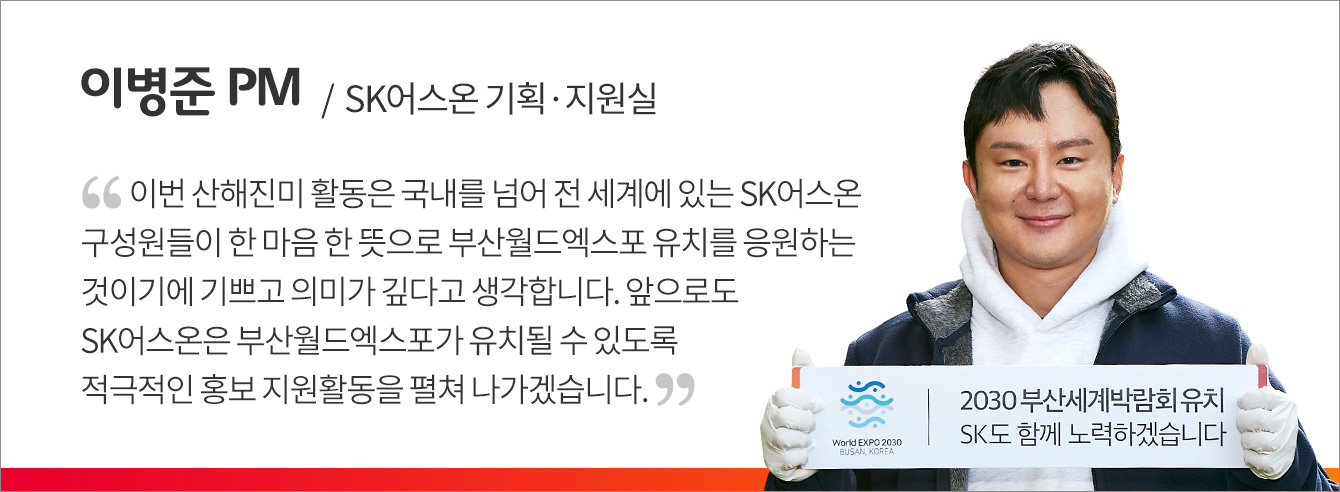 이병준 PM / SK어스온 기획·지원실

“ 이번 산해진미 활동은 국내를 넘어 전 세계에 있는 SK어스온 구성원들이 한 마음 한 뜻으로 부산월드엑스포 유치를 응원하는 것이기에 기쁘고 의미가 깊다고 생각합니다. 앞으로도 SK어스온은 부산월드엑스포가 유치될 수 있도록 적극적인 홍보 지원활동을 펼쳐 나가겠습니다. ”

World EXPO 2030
BUSAN, KOREA

2030 부산세계박람회 유치
SK도 함께 노력하겠습니다